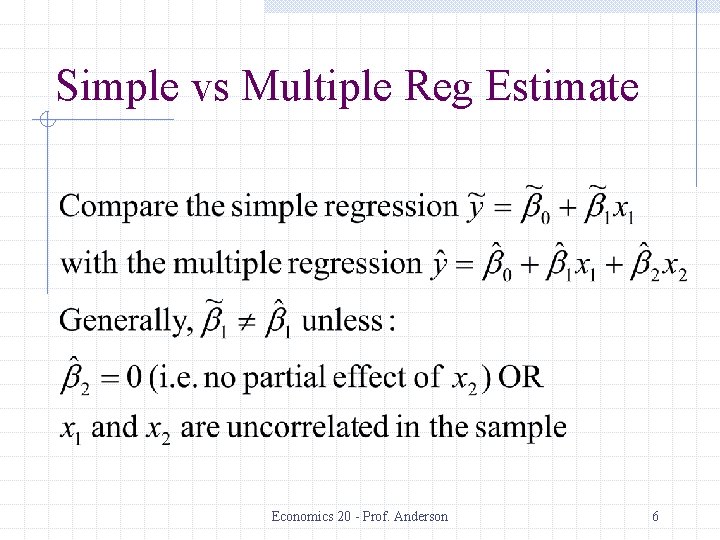 Simple vs Multiple Reg Estimate

Compare the simple regression $\tilde{y} = \tilde{\beta}_0 + \tilde{\beta}_1 x_1$

with the multiple regression $\hat{y} = \hat{\beta}_0 + \hat{\beta}_1 x_1 + \hat{\beta}_2 x_2$

Generally, $\tilde{\beta}_1 \neq \hat{\beta}_1$ unless :

$\hat{\beta}_2 = 0$ (i.e. no partial effect of $x_2$) OR

$x_1$ and $x_2$ are uncorrelated in the sample

Economics 20 - Prof. Anderson

6